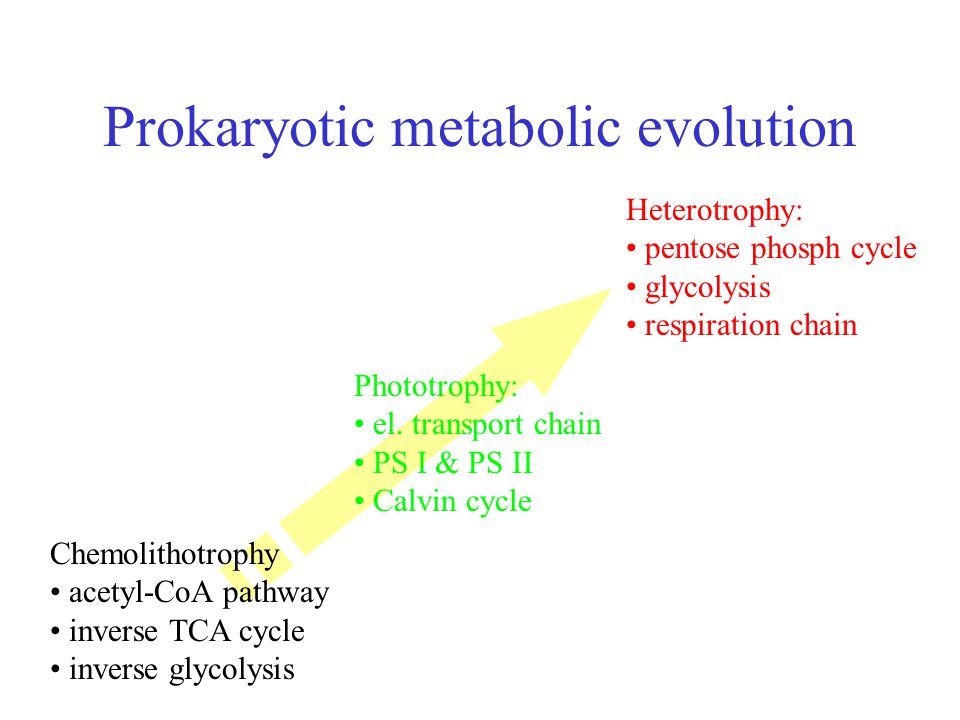 Prokaryotic metabolic evolution

Heterotrophy:
• pentose phosph cycle
• glycolysis
• respiration chain

Phototrophy:
• el. transport chain
• PS I & PS II
• Calvin cycle

Chemolithotrophy
• acetyl-CoA pathway
• inverse TCA cycle
• inverse glycolysis